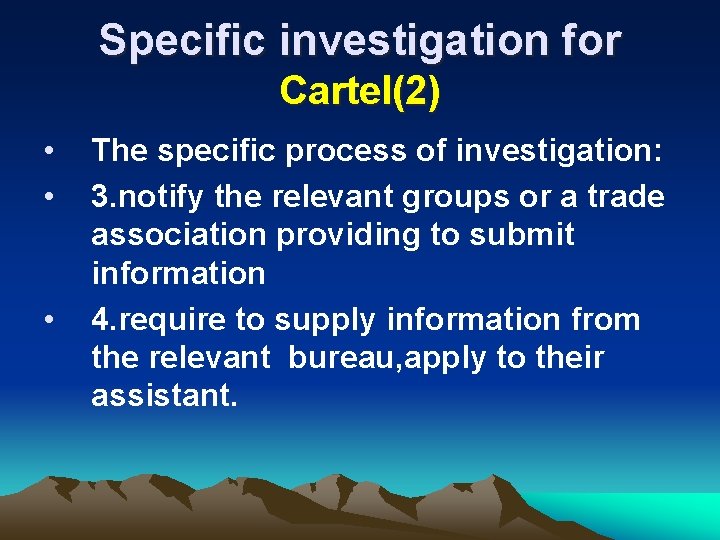 Specific investigation for Cartel(2)

• The specific process of investigation:
• 3.notify the relevant groups or a trade association providing to submit information
• 4.require to supply information from the relevant bureau,apply to their assistant.